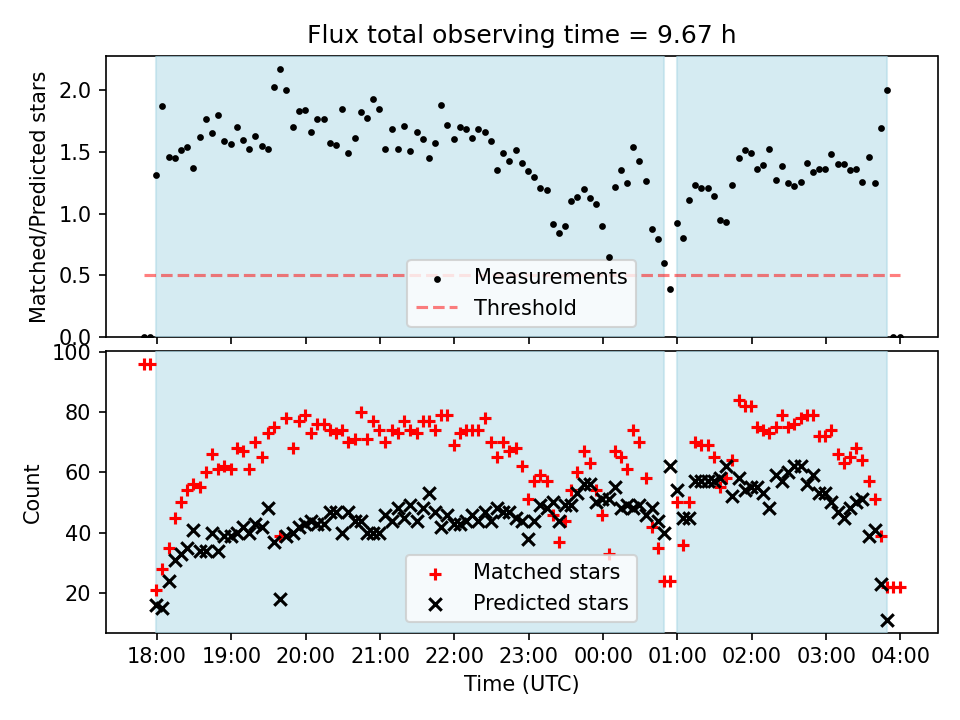 Flux total observing time = 9.67 h

Matched/Predicted stars

2.0
1.5
1.0
0.5
0.0

Measurements
Threshold

Count

100
80
60
40
20

Matched stars
Predicted stars

18:00 19:00 20:00 21:00 22:00 23:00 00:00 01:00 02:00 03:00 04:00

Time (UTC)